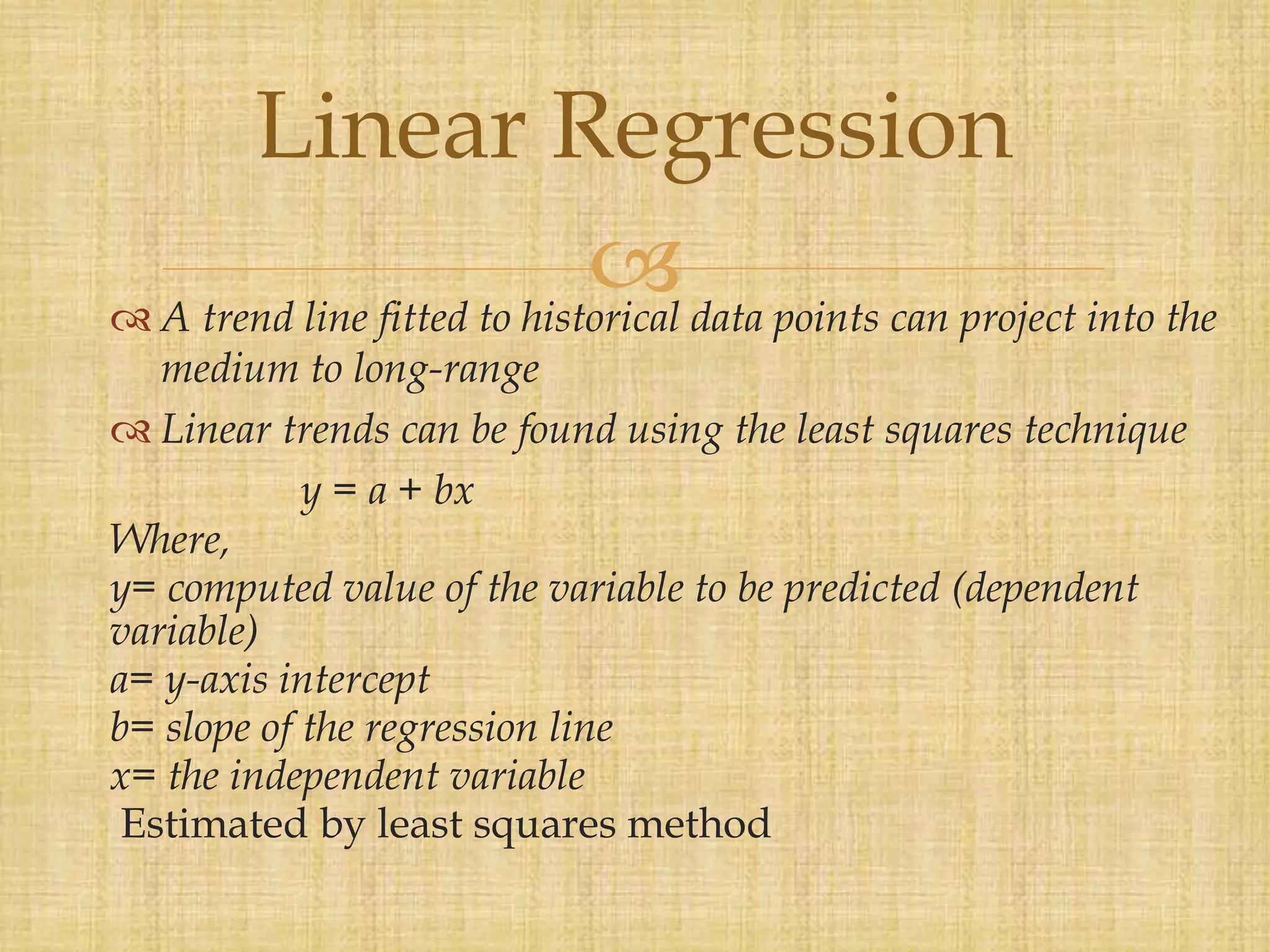 Linear Regression

A trend line fitted to historical data points can project into the medium to long-range

Linear trends can be found using the least squares technique

$y = a + bx$

Where,
y= computed value of the variable to be predicted (dependent variable)
a= y-axis intercept
b= slope of the regression line
x= the independent variable
Estimated by least squares method